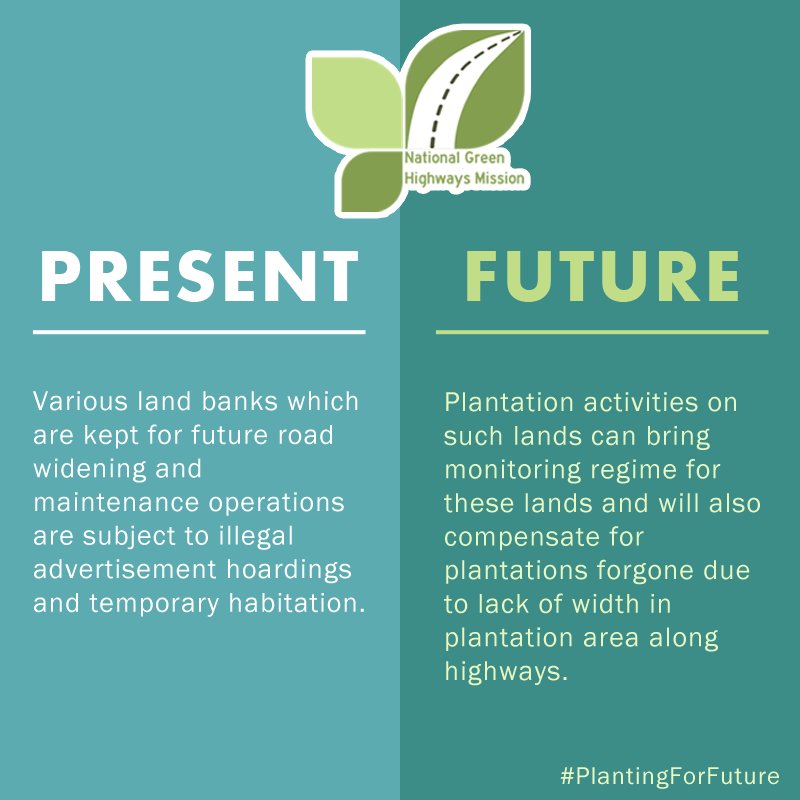 National Green Highways Mission

PRESENT

Various land banks which are kept for future road widening and maintenance operations are subject to illegal advertisement hoardings and temporary habitation.

FUTURE

Plantation activities on such lands can bring monitoring regime for these lands and will also compensate for plantations forgone due to lack of width in plantation area along highways.

#PlantingForFuture